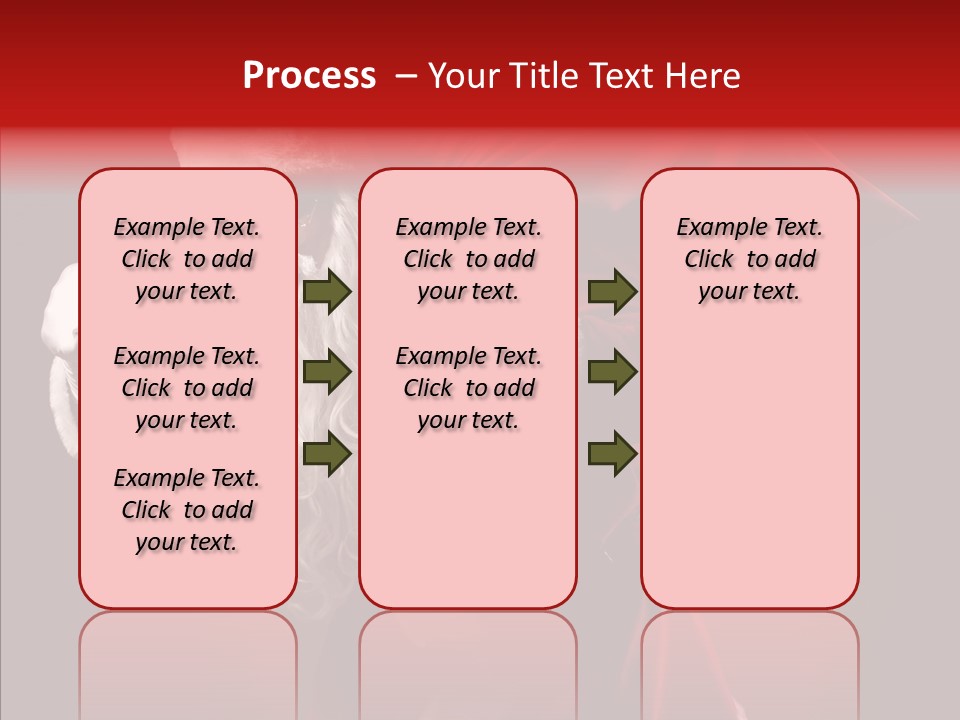 Process – Your Title Text Here

Example Text. Click to add your text.

Example Text. Click to add your text.

Example Text. Click to add your text.

Example Text. Click to add your text.

Example Text. Click to add your text.

Example Text. Click to add your text.